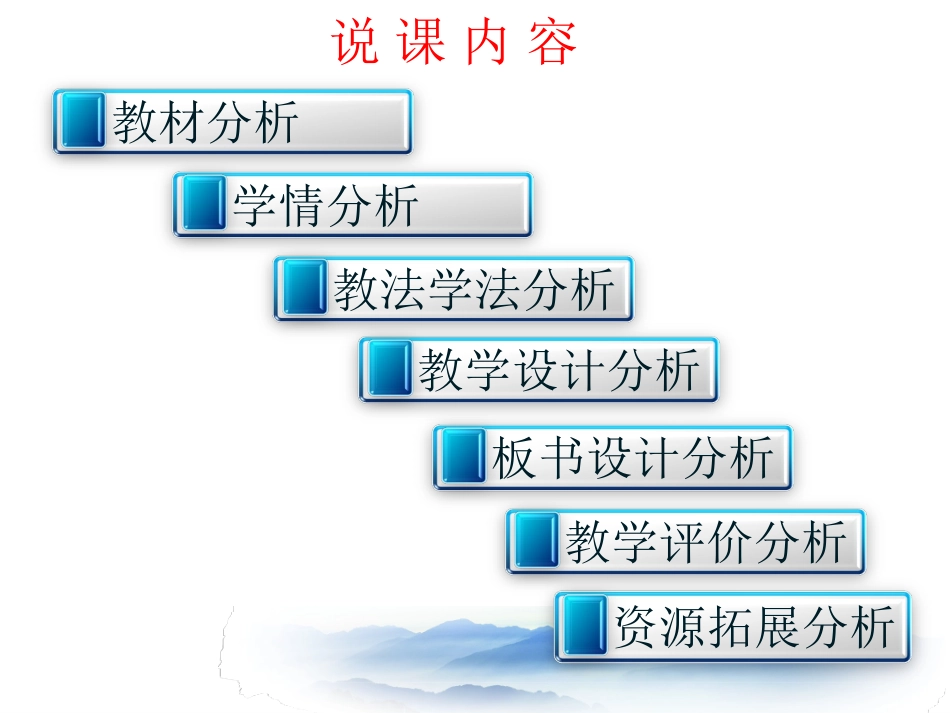 说 课 内 容

教材分析

学情分析

教法学法分析

教学设计分析

板书设计分析

教学评价分析

资源拓展分析